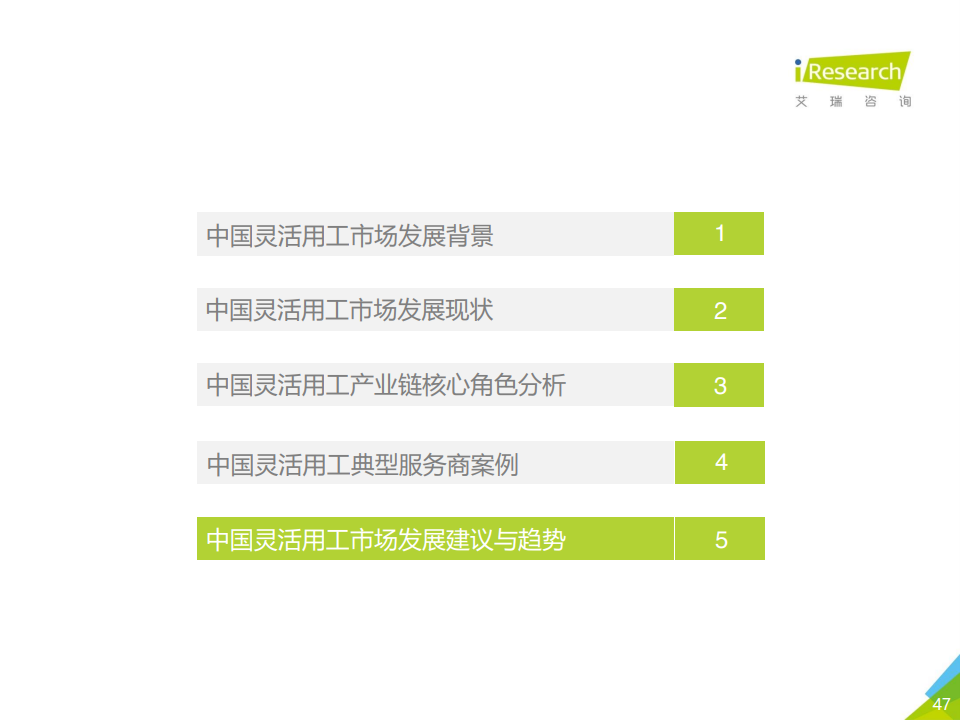 iResearch
艾瑞咨询

中国灵活用工市场发展背景 1

中国灵活用工市场发展现状 2

中国灵活用工产业链核心角色分析 3

中国灵活用工典型服务商案例 4

中国灵活用工市场发展建议与趋势 5

47